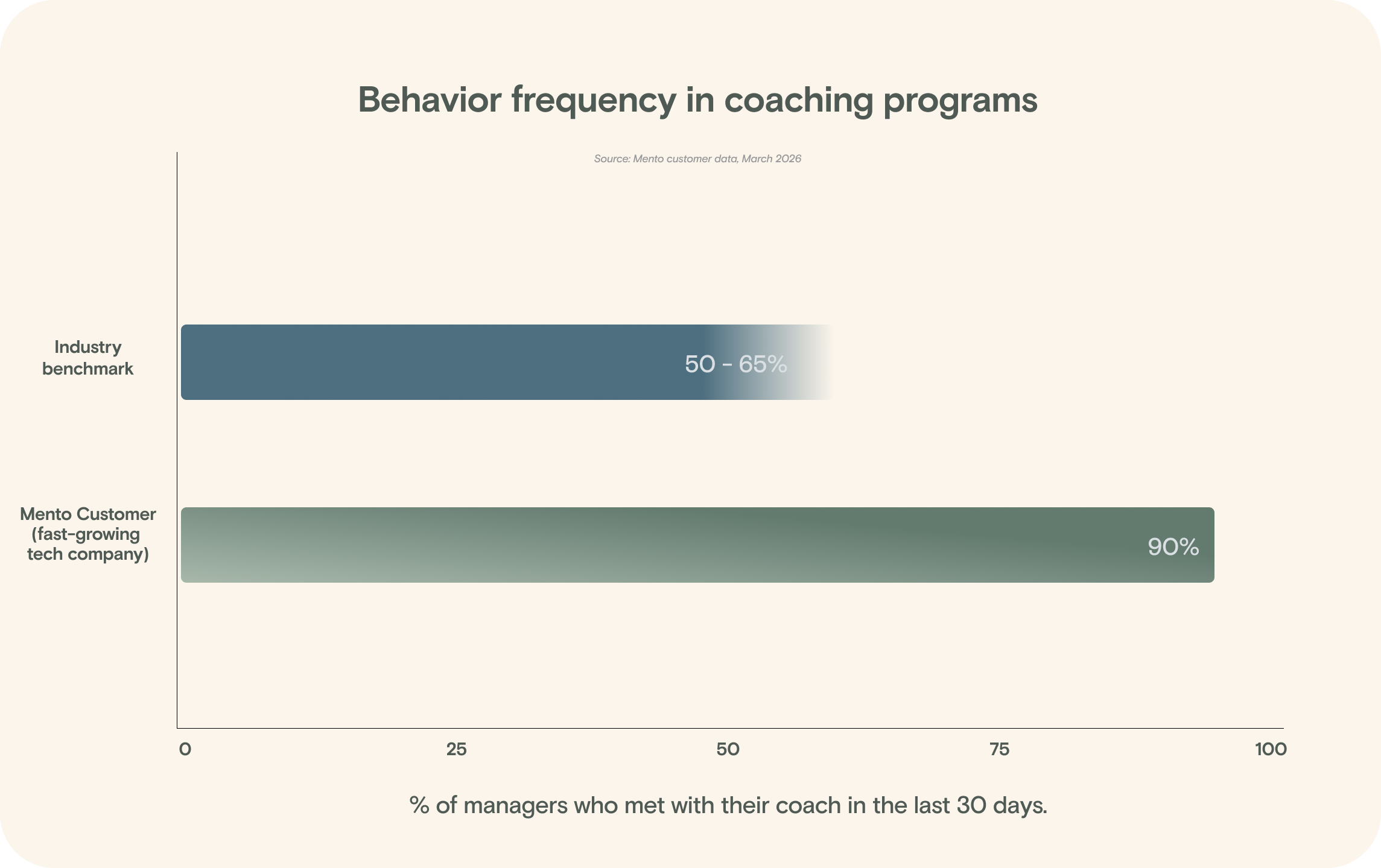 Behavior frequency in coaching programs

Source: Mento customer data, March 2026

Industry benchmark

50 - 65%

Mento Customer (fast-growing tech company)

90%

0
25
50
75
100

% of managers who met with their coach in the last 30 days.